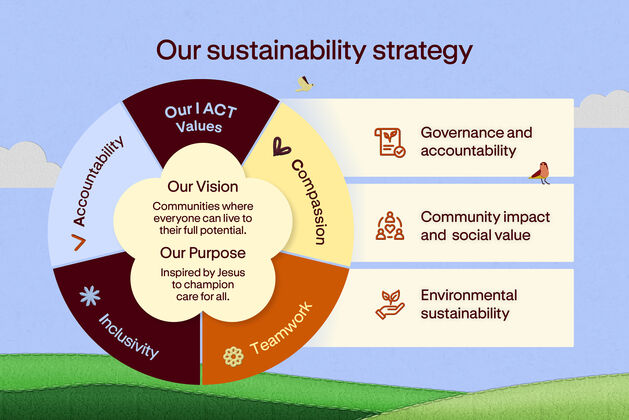 Our sustainability strategy

Our I ACT Values

Accountability

Compassion

Inclusivity

Teamwork

Our Vision

Communities where everyone can live to their full potential.

Our Purpose

Inspired by Jesus to champion care for all.

Governance and accountability

Community impact and social value

Environmental sustainability